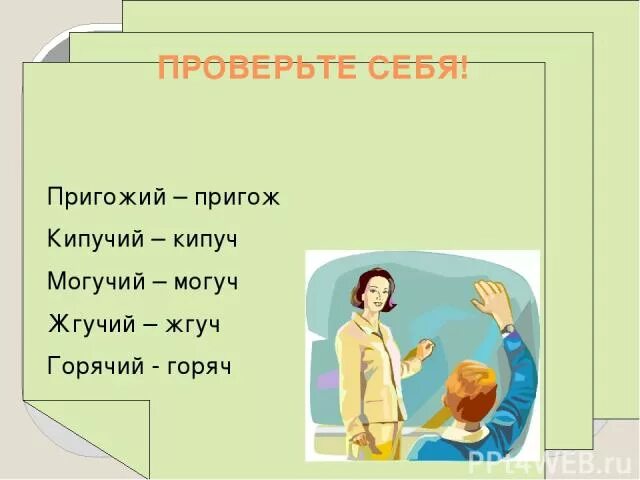 ПРОВЕРЬТЕ СЕБЯ!

Пригожий – пригож

Кипучий – кипуч

Могучий – могуч

Жгучий – жгуч

Горячий - горяч

PPt4WEB.ru